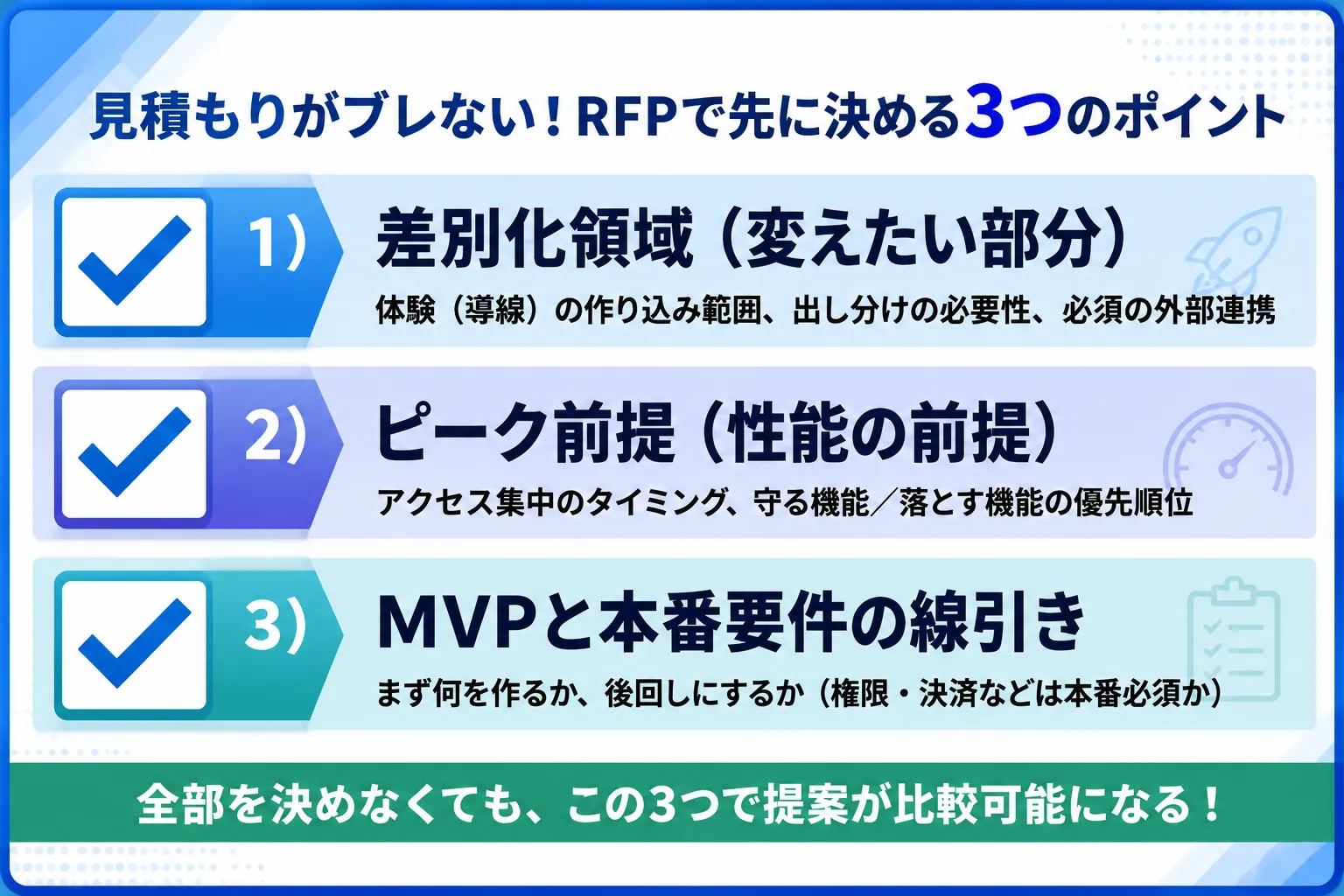 見積もりがブレない！RFPで先に決める3つのポイント

1）
差別化領域（変えたい部分）
体験（導線）の作り込み範囲、出し分けの必要性、必須の外部連携

2）
ピーク前提（性能の前提）
アクセス集中のタイミング、守る機能／落とす機能の優先順位

3）
MVPと本番要件の線引き
まず何を作るか、後回しにするか（権限・決済などは本番必須か）

全部を決めなくても、この3つで提案が比較可能になる！